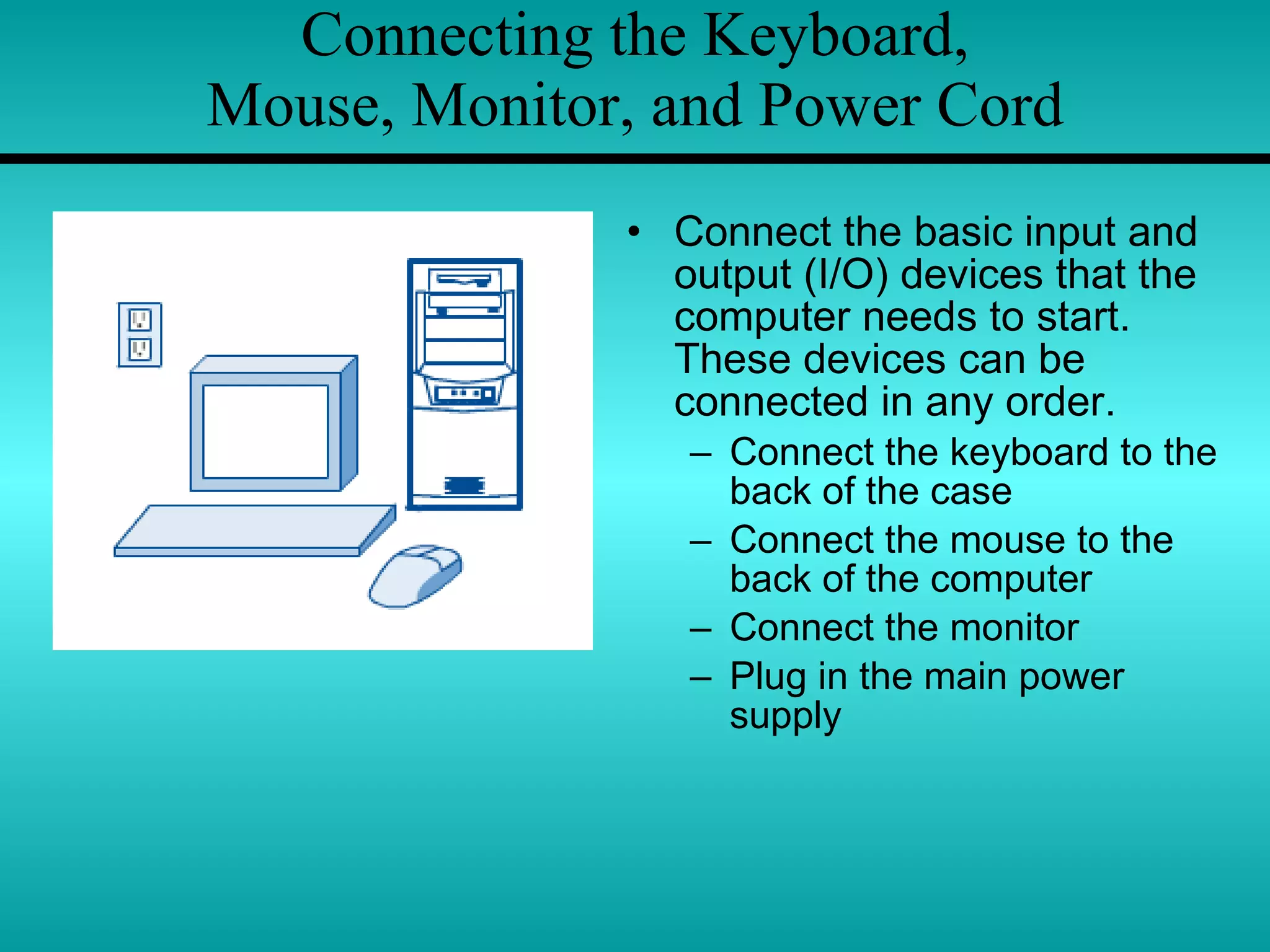 Connecting the Keyboard, Mouse, Monitor, and Power Cord

• Connect the basic input and output (I/O) devices that the computer needs to start. These devices can be connected in any order.
– Connect the keyboard to the back of the case
– Connect the mouse to the back of the computer
– Connect the monitor
– Plug in the main power supply